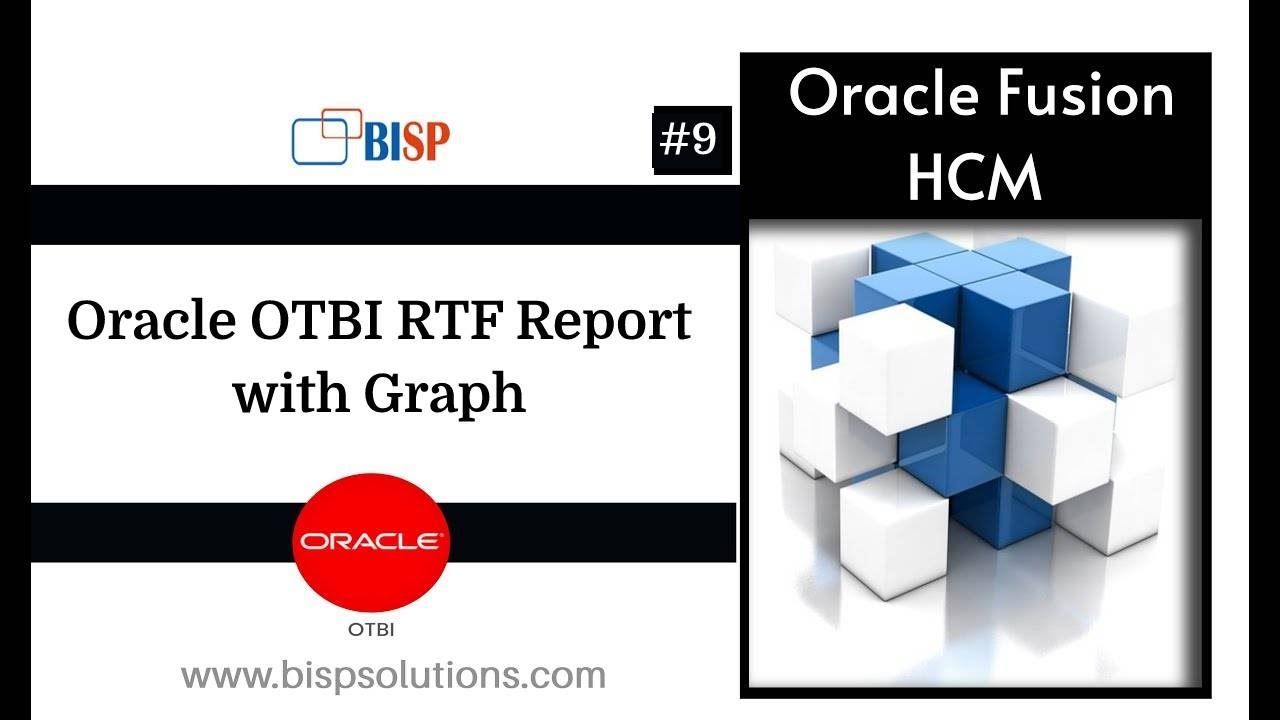 BISP

#9

Oracle Fusion HCM

Oracle OTBI RTF Report with Graph

ORACLE

OTBI

www.bispsolutions.com